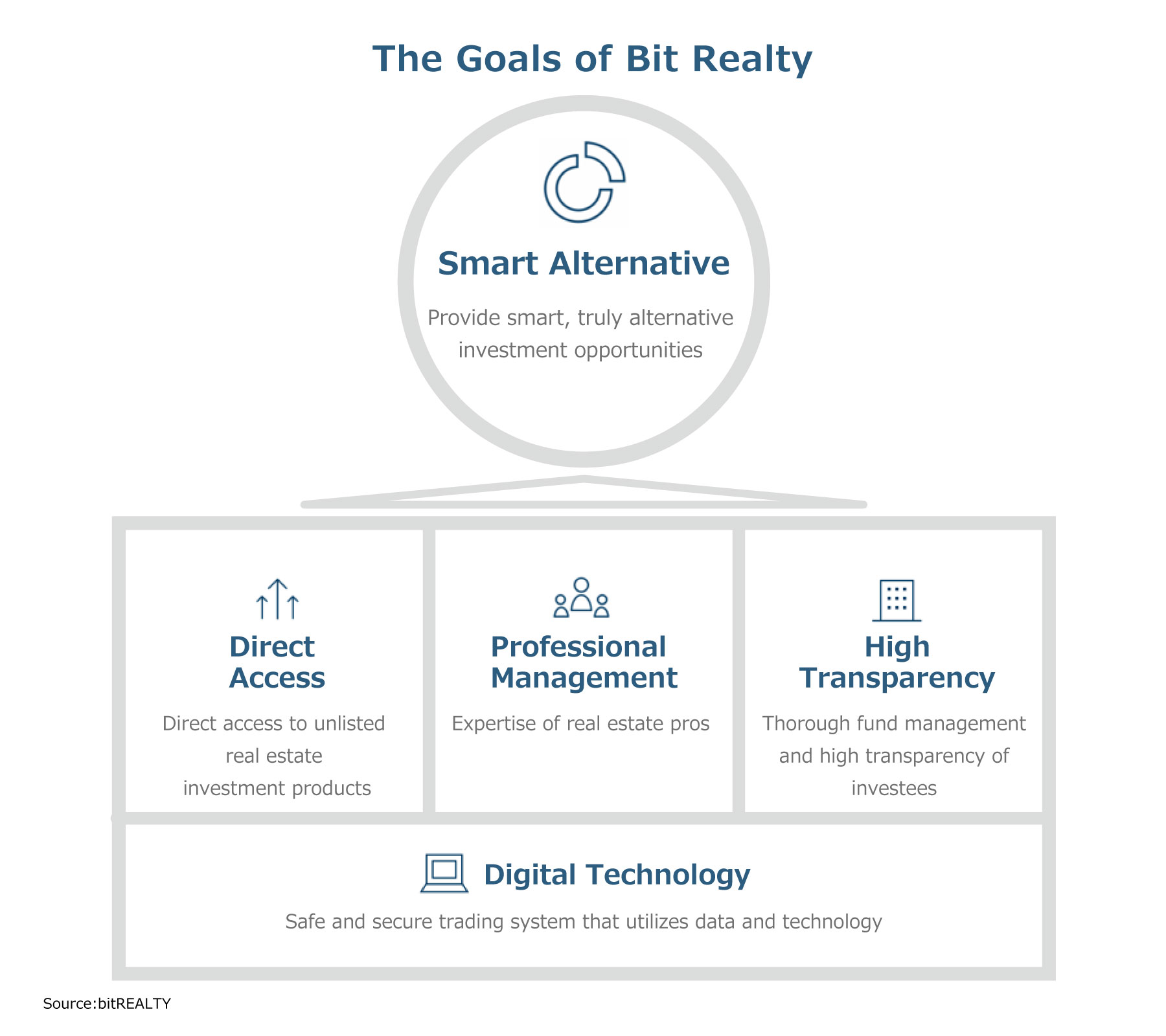 The Goals of Bit Realty

Smart Alternative

Provide smart, truly alternative investment opportunities

Direct Access

Direct access to unlisted real estate investment products

Professional Management

Expertise of real estate pros

High Transparency

Thorough fund management and high transparency of investees

Digital Technology

Safe and secure trading system that utilizes data and technology

Source:bitREALTY